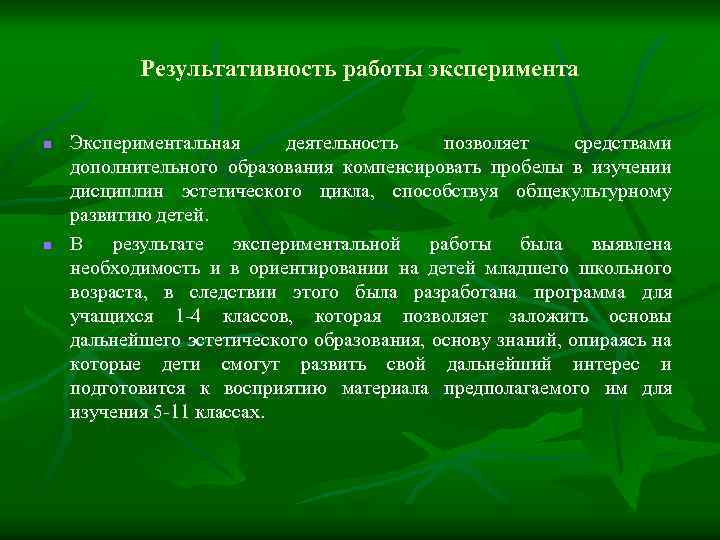 Результативность работы эксперимента

Экспериментальная деятельность позволяет средствами дополнительного образования компенсировать пробелы в изучении дисциплин эстетического цикла, способствуя общекультурному развитию детей.

В результате экспериментальной работы была выявлена необходимость и в ориентировании на детей младшего школьного возраста, в следствии этого была разработана программа для учащихся 1-4 классов, которая позволяет заложить основы дальнейшего эстетического образования, основу знаний, опираясь на которые дети смогут развить свой дальнейший интерес и подготовится к восприятию материала предполагаемого им для изучения 5-11 классах.